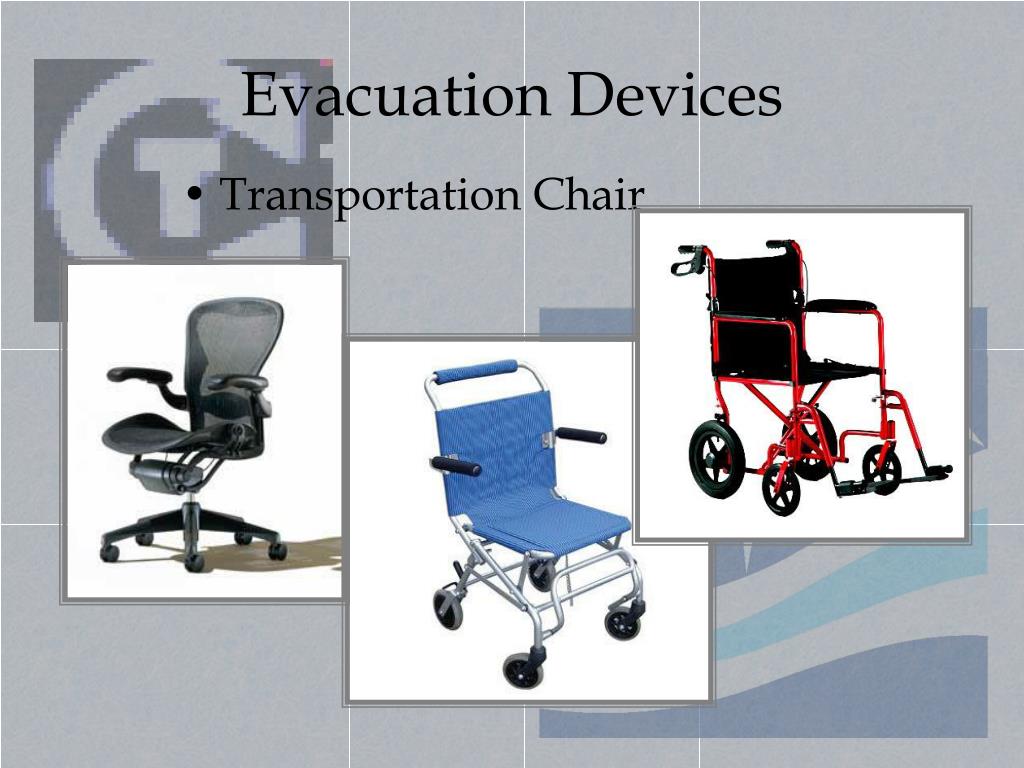 Evacuation Devices

• Transportation Chair